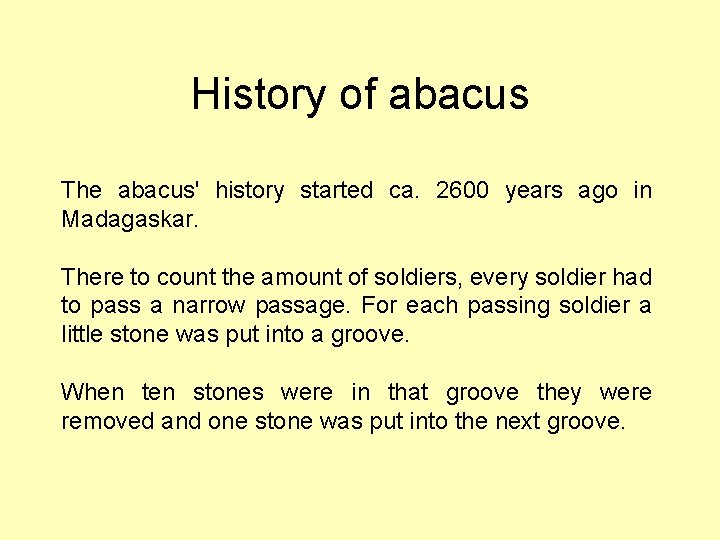 History of abacus

The abacus' history started ca. 2600 years ago in Madagaskar.

There to count the amount of soldiers, every soldier had to pass a narrow passage. For each passing soldier a little stone was put into a groove.

When ten stones were in that groove they were removed and one stone was put into the next groove.